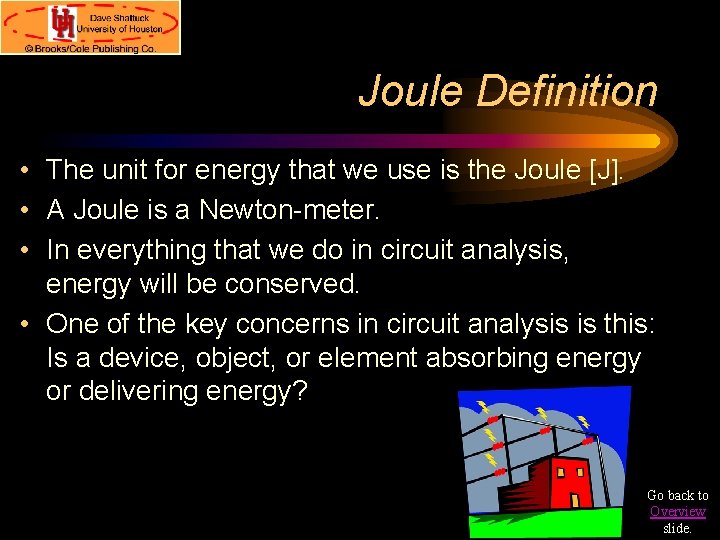 Dave Shattuck
University of Houston
© Brooks/Cole Publishing Co.

Joule Definition

• The unit for energy that we use is the Joule [J].
• A Joule is a Newton-meter.
• In everything that we do in circuit analysis, energy will be conserved.
• One of the key concerns in circuit analysis is this: Is a device, object, or element absorbing energy or delivering energy?

Go back to
Overview
slide.